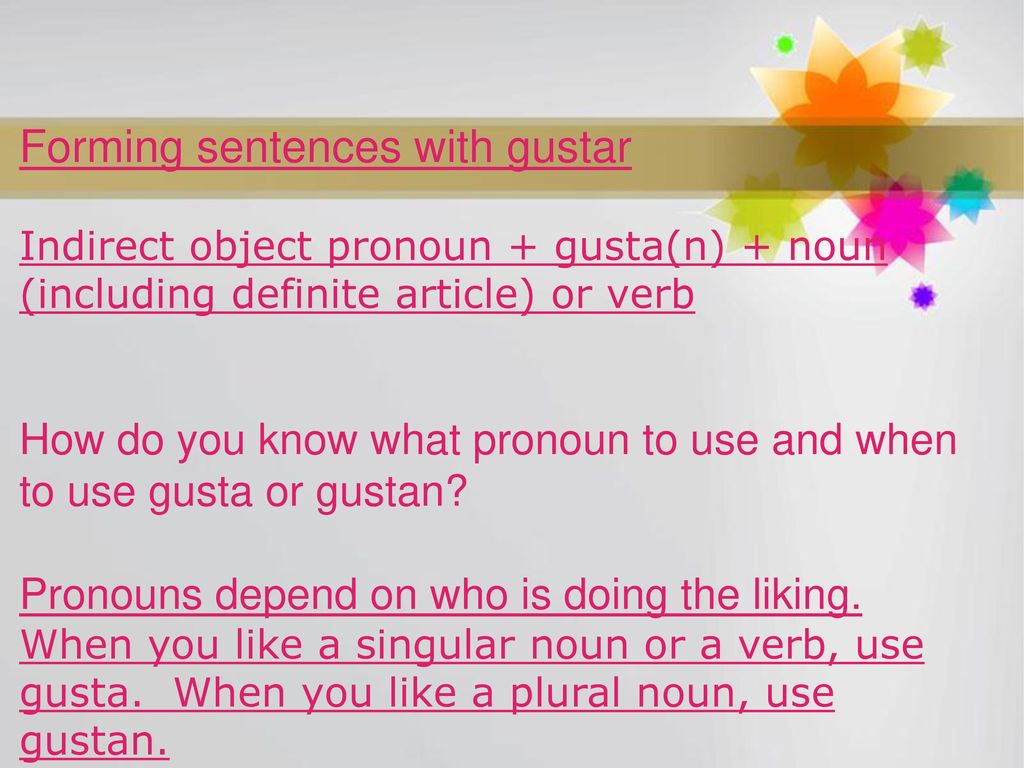 Forming sentences with gustar

Indirect object pronoun + gusta(n) + noun (including definite article) or verb

How do you know what pronoun to use and when to use gusta or gustan?

Pronouns depend on who is doing the liking. When you like a singular noun or a verb, use gusta. When you like a plural noun, use gustan.